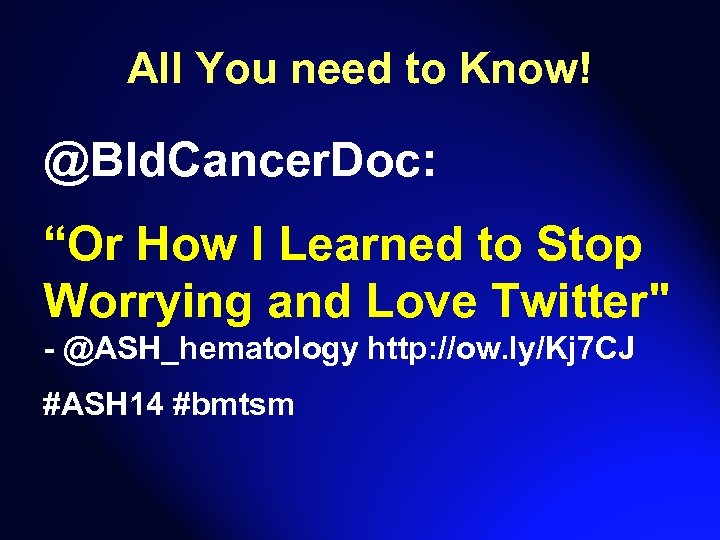 All You need to Know!

@BldCancerDoc:

“Or How I Learned to Stop Worrying and Love Twitter"
- @ASH_hematology http://ow.ly/Kj7CJ

#ASH14 #bmtsm